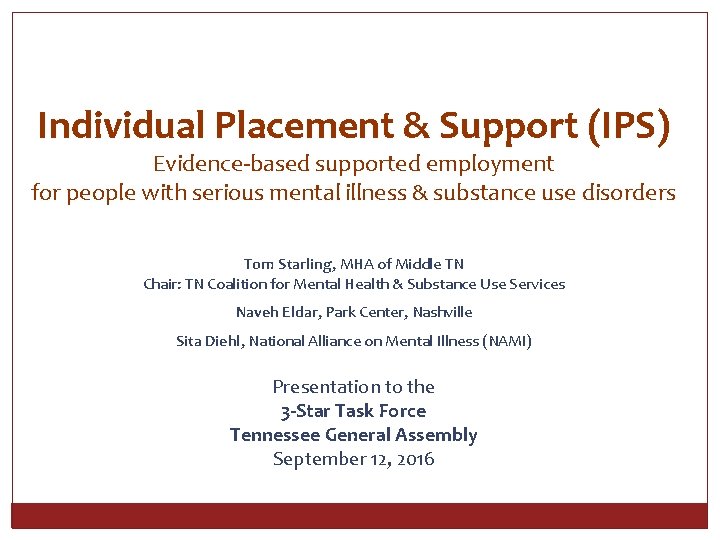 Individual Placement & Support (IPS)
Evidence-based supported employment
for people with serious mental illness & substance use disorders

Tom Starling, MHA of Middle TN
Chair: TN Coalition for Mental Health & Substance Use Services

Naveh Eldar, Park Center, Nashville

Sita Diehl, National Alliance on Mental Illness (NAMI)

Presentation to the
3-Star Task Force
Tennessee General Assembly
September 12, 2016